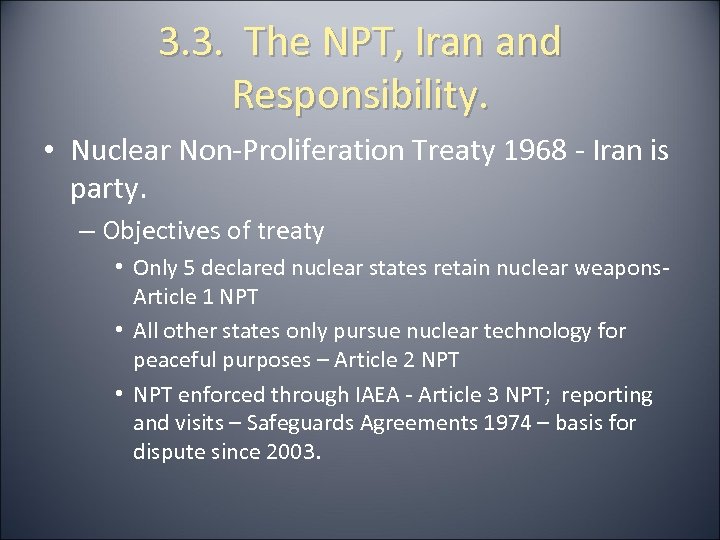 3.3. The NPT, Iran and Responsibility.

• Nuclear Non-Proliferation Treaty 1968 - Iran is party.

– Objectives of treaty

• Only 5 declared nuclear states retain nuclear weapons- Article 1 NPT

• All other states only pursue nuclear technology for peaceful purposes – Article 2 NPT

• NPT enforced through IAEA - Article 3 NPT; reporting and visits – Safeguards Agreements 1974 – basis for dispute since 2003.